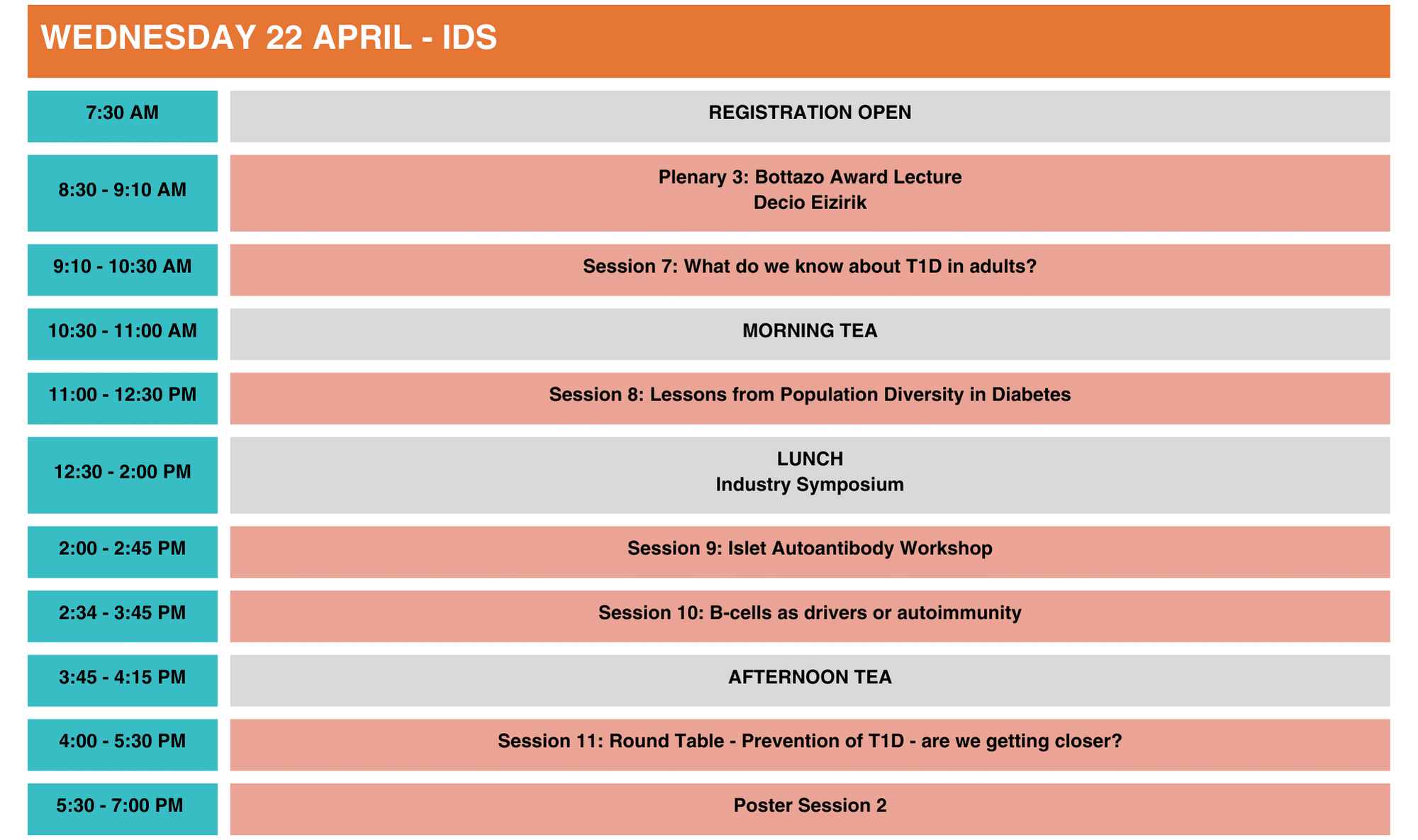 WEDNESDAY 22 APRIL - IDS

| 7:30 AM | REGISTRATION OPEN |
|---|---|
| 8:30 - 9:10 AM | Plenary 3: Bottazo Award Lecture Decio Eizirik |
| 9:10 - 10:30 AM | Session 7: What do we know about T1D in adults? |
| 10:30 - 11:00 AM | MORNING TEA |
| 11:00 - 12:30 PM | Session 8: Lessons from Population Diversity in Diabetes |
| 12:30 - 2:00 PM | LUNCH Industry Symposium |
| 2:00 - 2:45 PM | Session 9: Islet Autoantibody Workshop |
| 2:34 - 3:45 PM | Session 10: B-cells as drivers or autoimmunity |
| 3:45 - 4:15 PM | AFTERNOON TEA |
| 4:00 - 5:30 PM | Session 11: Round Table - Prevention of T1D - are we getting closer? |
| 5:30 - 7:00 PM | Poster Session 2 |